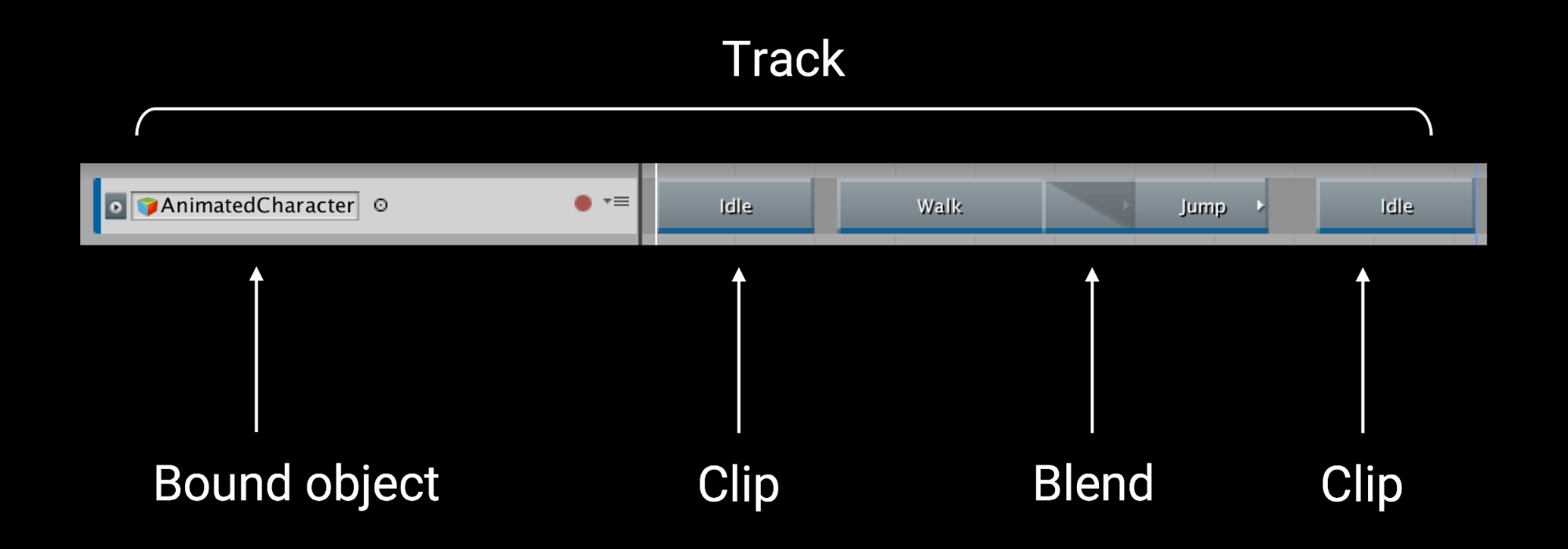 Track

AnimatedCharacter

Idle

Walk

Jump

Idle

Bound object

Clip

Blend

Clip